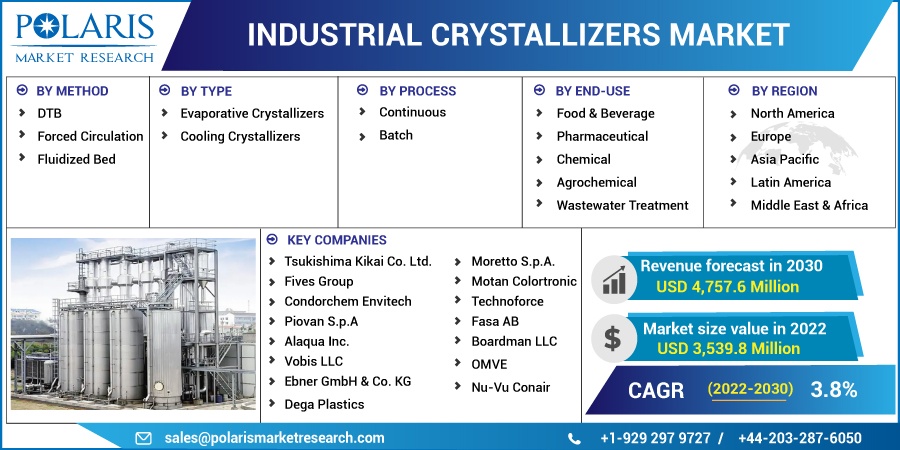 POLARIS
MARKET RESEARCH

INDUSTRIAL CRYSTALLIZERS MARKET

BY METHOD
DTB
Forced Circulation
Fluidized Bed

BY TYPE
Evaporative Crystallizers
Cooling Crystallizers

BY PROCESS
Continuous
Batch

BY END-USE
Food & Beverage
Pharmaceutical
Chemical
Agrochemical
Wastewater Treatment

BY REGION
North America
Europe
Asia Pacific
Latin America
Middle East & Africa

KEY COMPANIES
Tsukishima Kikai Co. Ltd.
Fives Group
Condorchem Envitech
Piovan S.p.A
Alaqua Inc.
Vobis LLC
Ebner GmbH & Co. KG
Dega Plastics

Moretto S.p.A.
Motan Colortronic
Technoforce
Fasa AB
Boardman LLC
OMVE
Nu-Vu Conair

Revenue forecast in 2030
USD 4,757.6 Million

Market size value in 2022
USD 3,539.8 Million

CAGR (2022-2030) 3.8%

sales@polarismarketresearch.com

+1-929 297 9727 / +44-203-287-6050